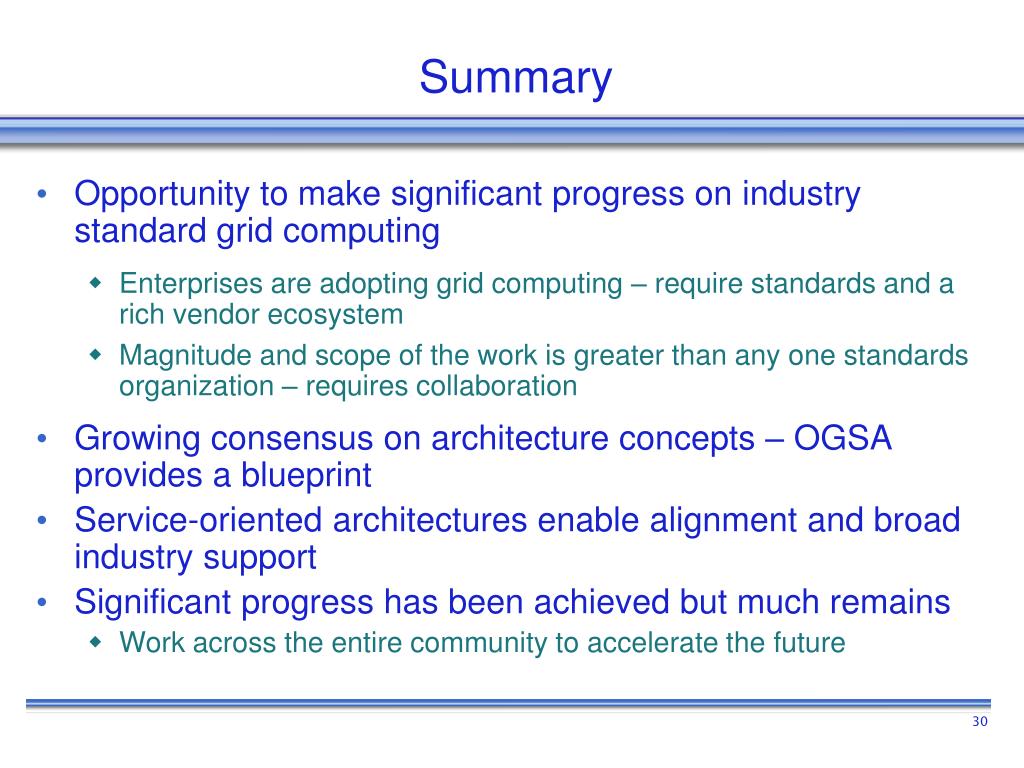 Summary

• Opportunity to make significant progress on industry standard grid computing
  ◆ Enterprises are adopting grid computing – require standards and a rich vendor ecosystem
  ◆ Magnitude and scope of the work is greater than any one standards organization – requires collaboration
• Growing consensus on architecture concepts – OGSA provides a blueprint
• Service-oriented architectures enable alignment and broad industry support
• Significant progress has been achieved but much remains
  ◆ Work across the entire community to accelerate the future

30